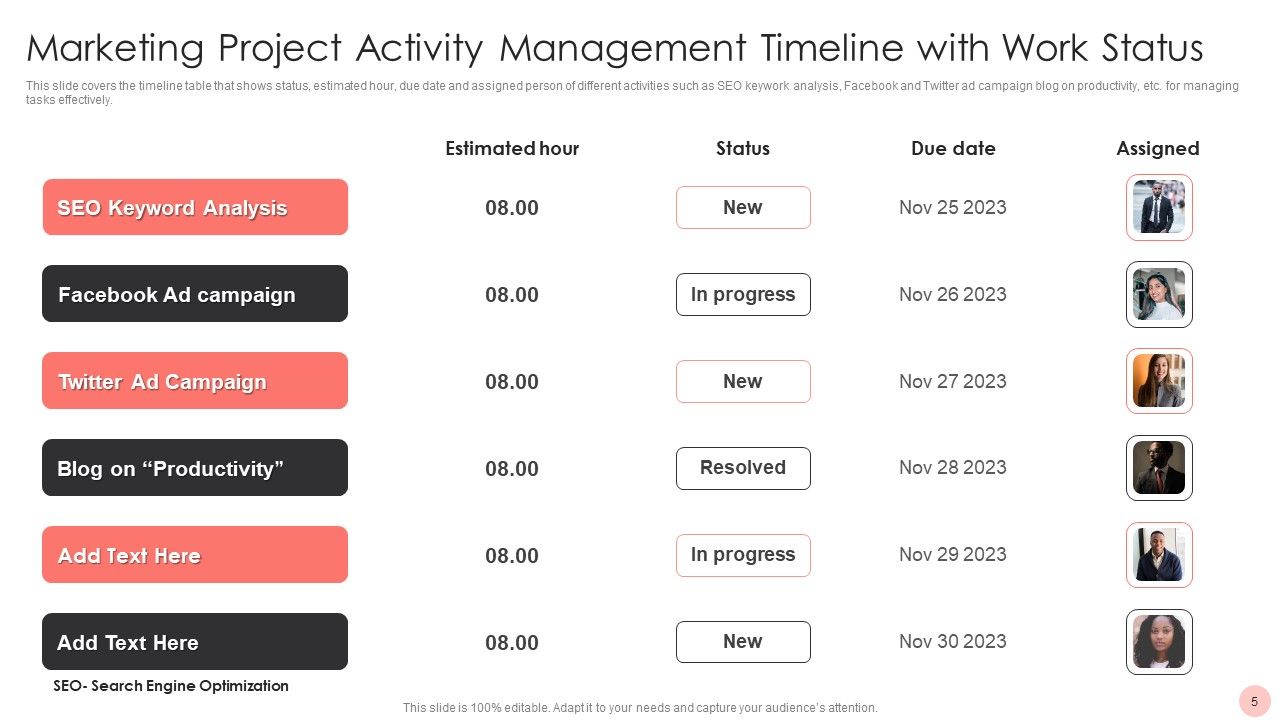 Marketing Project Activity Management Timeline with Work Status

This slide covers the timeline table that shows status, estimated hour, due date and assigned person of different activities such as SEO keywork analysis, Facebook and Twitter ad campaign blog on productivity, etc. for managing tasks effectively.

| | Estimated hour | Status | Due date | Assigned |
|---|---|---|---|---|
| SEO Keyword Analysis | 08.00 | New | Nov 25 2023 | |
| Facebook Ad campaign | 08.00 | In progress | Nov 26 2023 | |
| Twitter Ad Campaign | 08.00 | New | Nov 27 2023 | |
| Blog on “Productivity” | 08.00 | Resolved | Nov 28 2023 | |
| Add Text Here | 08.00 | In progress | Nov 29 2023 | |
| Add Text Here | 08.00 | New | Nov 30 2023 | |

SEO- Search Engine Optimization

This slide is 100% editable. Adapt it to your needs and capture your audience's attention.

5